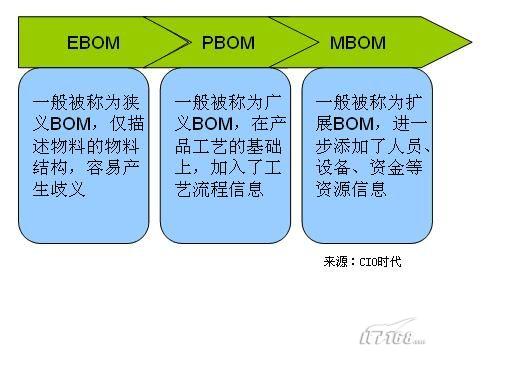 EBOM

PBOM

MBOM

一般被称为狭义BOM，仅描述物料的物料结构，容易产生歧义

一般被称为广义BOM，在产品工艺的基础上，加入了工艺流程信息

一般被称为扩展BOM，进一步添加了人员、设备、资金等资源信息

来源：CIO时代

IT168.com